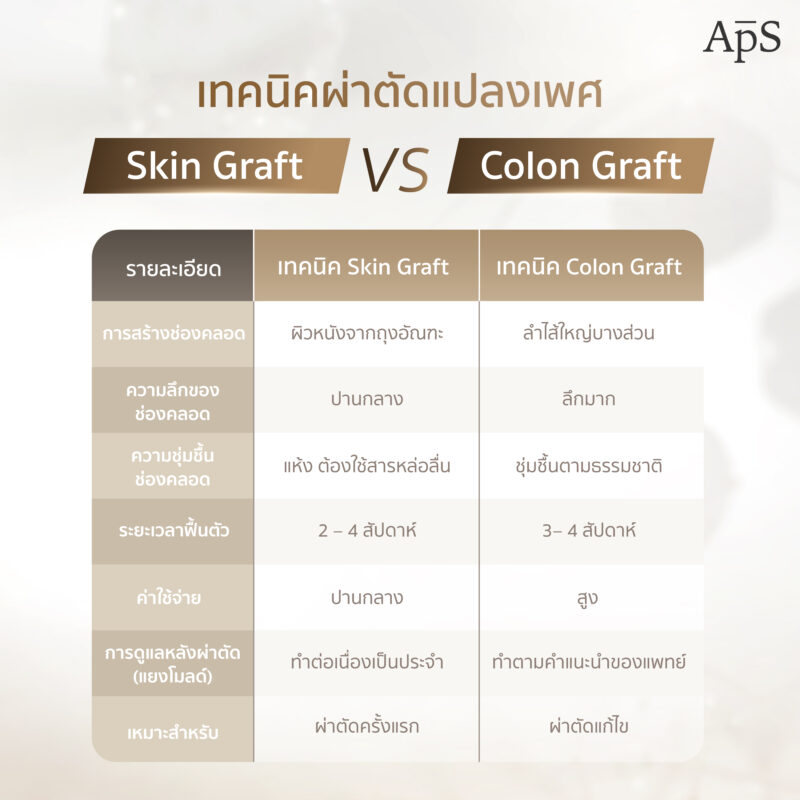 ApS

เทคนิคผ่าตัดแปลงเพศ

Skin Graft VS Colon Graft

| รายละเอียด | เทคนิค Skin Graft | เทคนิค Colon Graft |
|---|---|---|
| การสร้างช่องคลอด | ผิวหนังจากถุงอัณฑะ | ลำไส้ใหญ่บางส่วน |
| ความลึกของช่องคลอด | ปานกลาง | ลึกมาก |
| ความชุ่มชื้นช่องคลอด | แห้ง ต้องใช้สารหล่อลื่น | ชุ่มชื้นตามธรรมชาติ |
| ระยะเวลาฟื้นตัว | 2 – 4 สัปดาห์ | 3– 4 สัปดาห์ |
| ค่าใช้จ่าย | ปานกลาง | สูง |
| การดูแลหลังผ่าตัด (แยงโมลด์) | ทำต่อเนื่องเป็นประจำ | ทำตามคำแนะนำของแพทย์ |
| เหมาะสำหรับ | ผ่าตัดครั้งแรก | ผ่าตัดแก้ไข |